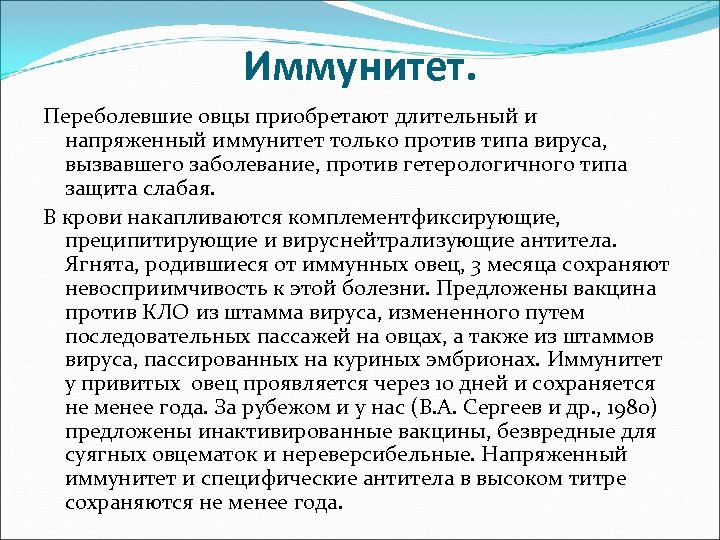 Иммунитет.

Переболевшие овцы приобретают длительный и напряженный иммунитет только против типа вируса, вызвавшего заболевание, против гетерологичного типа защита слабая.

В крови накапливаются комплементфиксирующие, преципитирующие и вируснейтрализующие антитела. Ягнята, родившиеся от иммунных овец, 3 месяца сохраняют невосприимчивость к этой болезни. Предложены вакцина против КЛО из штамма вируса, измененного путем последовательных пассажей на овцах, а также из штаммов вируса, пассированных на куриных эмбрионах. Иммунитет у привитых овец проявляется через 10 дней и сохраняется не менее года. За рубежом и у нас (В.А. Сергеев и др., 1980) предложены инактивированные вакцины, безвредные для суягных овцематок и нереверсибельные. Напряженный иммунитет и специфические антитела в высоком титре сохраняются не менее года.